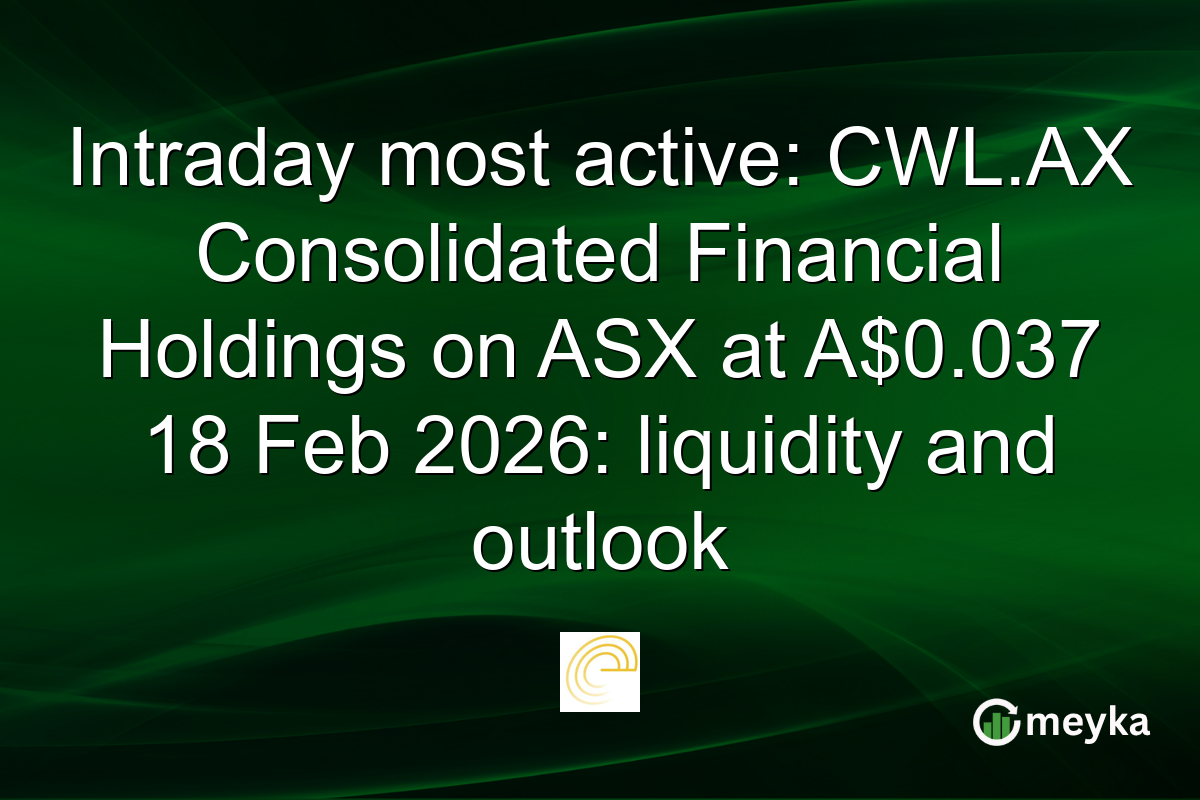 Intraday most active: CWL.AX Consolidated Financial Holdings on ASX at A$0.037 18 Feb 2026: liquidity and outlook

meyka